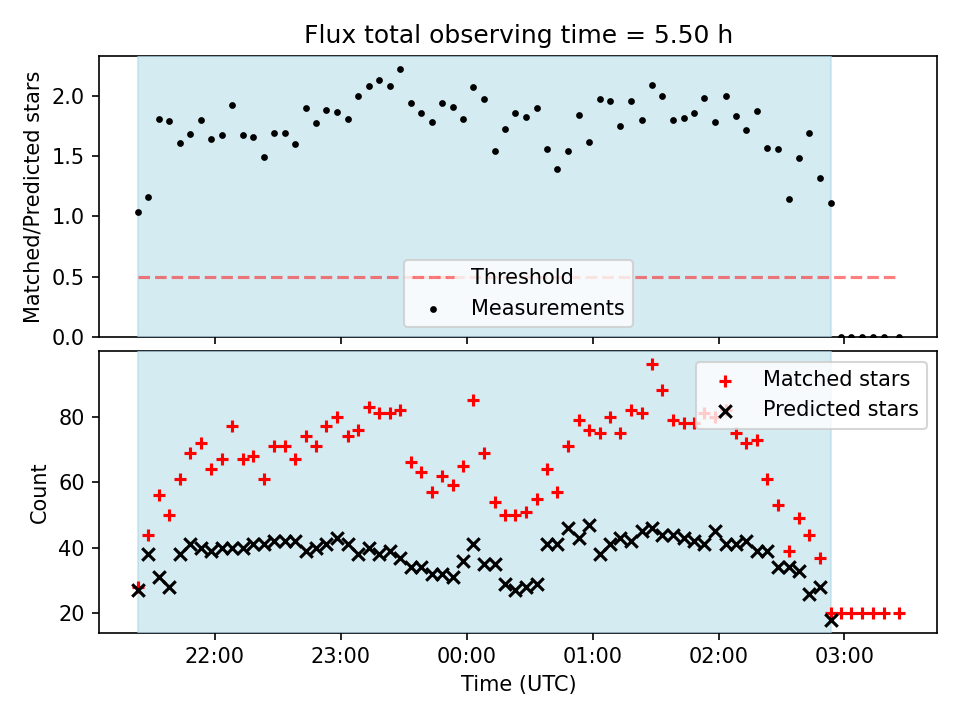 Flux total observing time = 5.50 h

Matched/Predicted stars

2.0
1.5
1.0
0.5
0.0

Threshold
Measurements

Count

80
60
40
20

Matched stars
Predicted stars

22:00
23:00
00:00
01:00
02:00
03:00

Time (UTC)